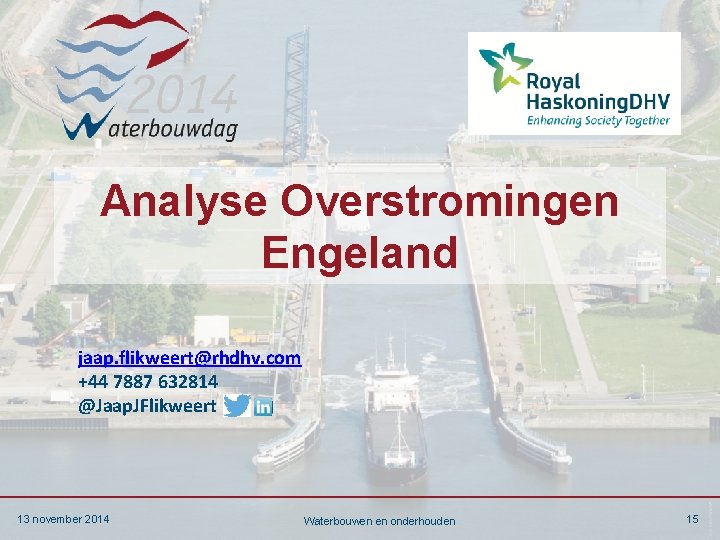 2014
Waterbouwdag

Royal HaskoningDHV
Enhancing Society Together

Analyse Overstromingen Engeland

jaap.flikweert@rhdhv.com
+44 7887 632814
@JaapJFlikweert in

13 november 2014

Waterbouwen en onderhouden

15